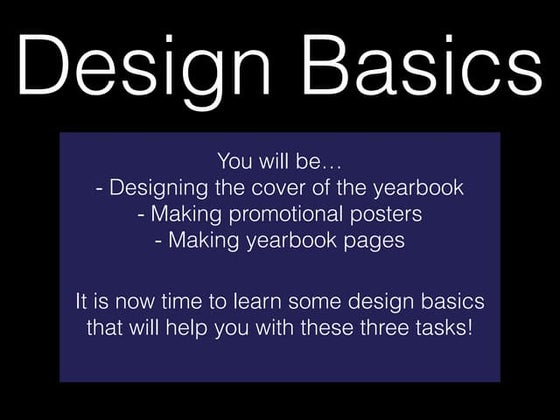 Design Basics

You will be…
- Designing the cover of the yearbook
- Making promotional posters
- Making yearbook pages

It is now time to learn some design basics that will help you with these three tasks!